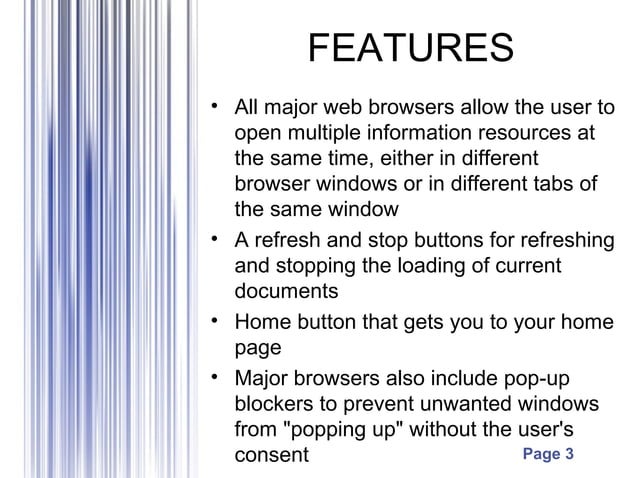 FEATURES

• All major web browsers allow the user to open multiple information resources at the same time, either in different browser windows or in different tabs of the same window

• A refresh and stop buttons for refreshing and stopping the loading of current documents

• Home button that gets you to your home page

• Major browsers also include pop-up blockers to prevent unwanted windows from "popping up" without the user's consent

Page 3